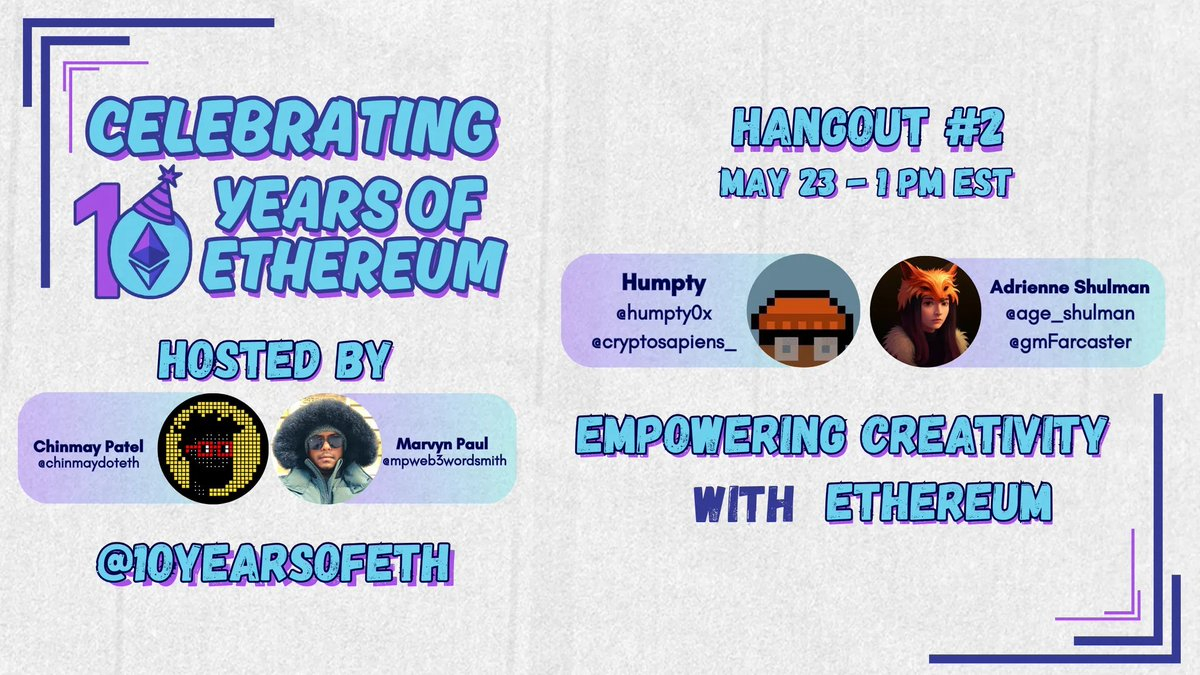 CELEBRATING 10 YEARS OF ETHEREUM

HOSTED BY

Chinmay Patel
@chinmaydoteth

Marvyn Paul
@mpweb3wordsmith

@10YEARSOFETH

HANGOUT #2
MAY 23 - 1 PM EST

Humpty
@humpty0x
@cryptosapiens_

Adrienne Shulman
@age_shulman
@gmFarcaster

EMPOWERING CREATIVITY WITH ETHEREUM